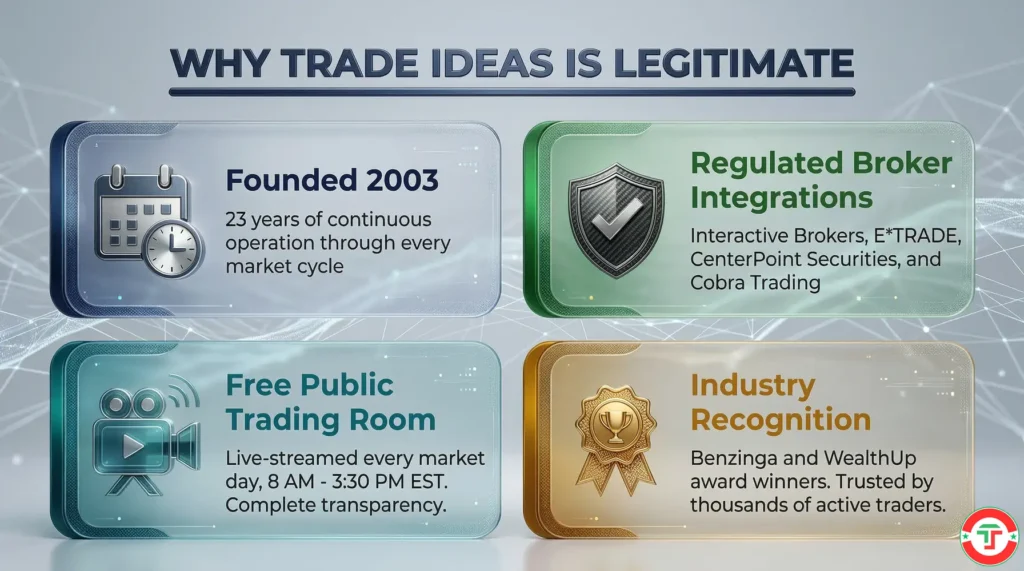 WHY TRADE IDEAS IS LEGITIMATE

Founded 2003

23 years of continuous operation through every market cycle

Regulated Broker Integrations

Interactive Brokers, E*TRADE, CenterPoint Securities, and Cobra Trading

Free Public Trading Room

Live-streamed every market day, 8 AM - 3:30 PM EST. Complete transparency.

Industry Recognition

Benzinga and WealthUp award winners. Trusted by thousands of active traders.

T